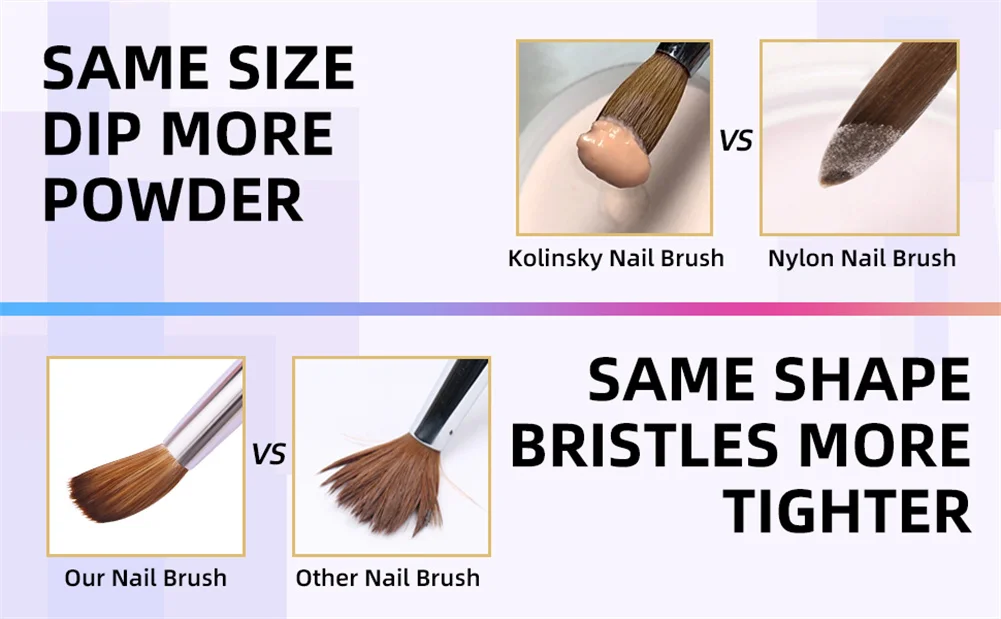 SAME SIZE
DIP MORE
POWDER

VS

Kolinsky Nail Brush

Nylon Nail Brush

VS

Our Nail Brush

Other Nail Brush

SAME SHAPE
BRISTLES MORE
TIGHTER